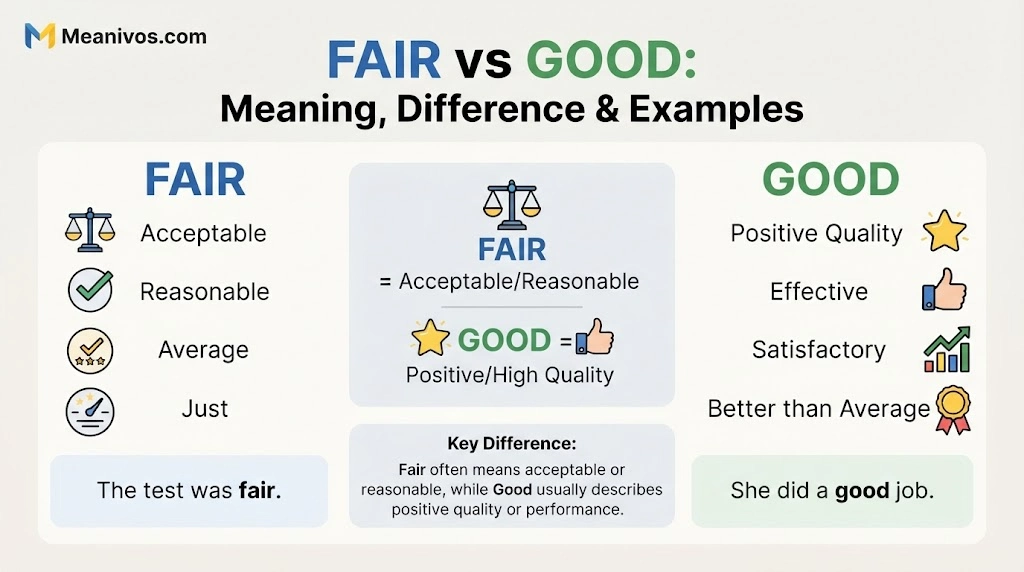 Meanivos.com

FAIR vs GOOD:
Meaning, Difference & Examples

FAIR

Acceptable

Reasonable

Average

Just

The test was fair.

FAIR
= Acceptable/Reasonable

GOOD =
Positive/High Quality

Key Difference:
Fair often means acceptable or reasonable, while Good usually describes positive quality or performance.

GOOD

Positive Quality

Effective

Satisfactory

Better than Average

She did a good job.